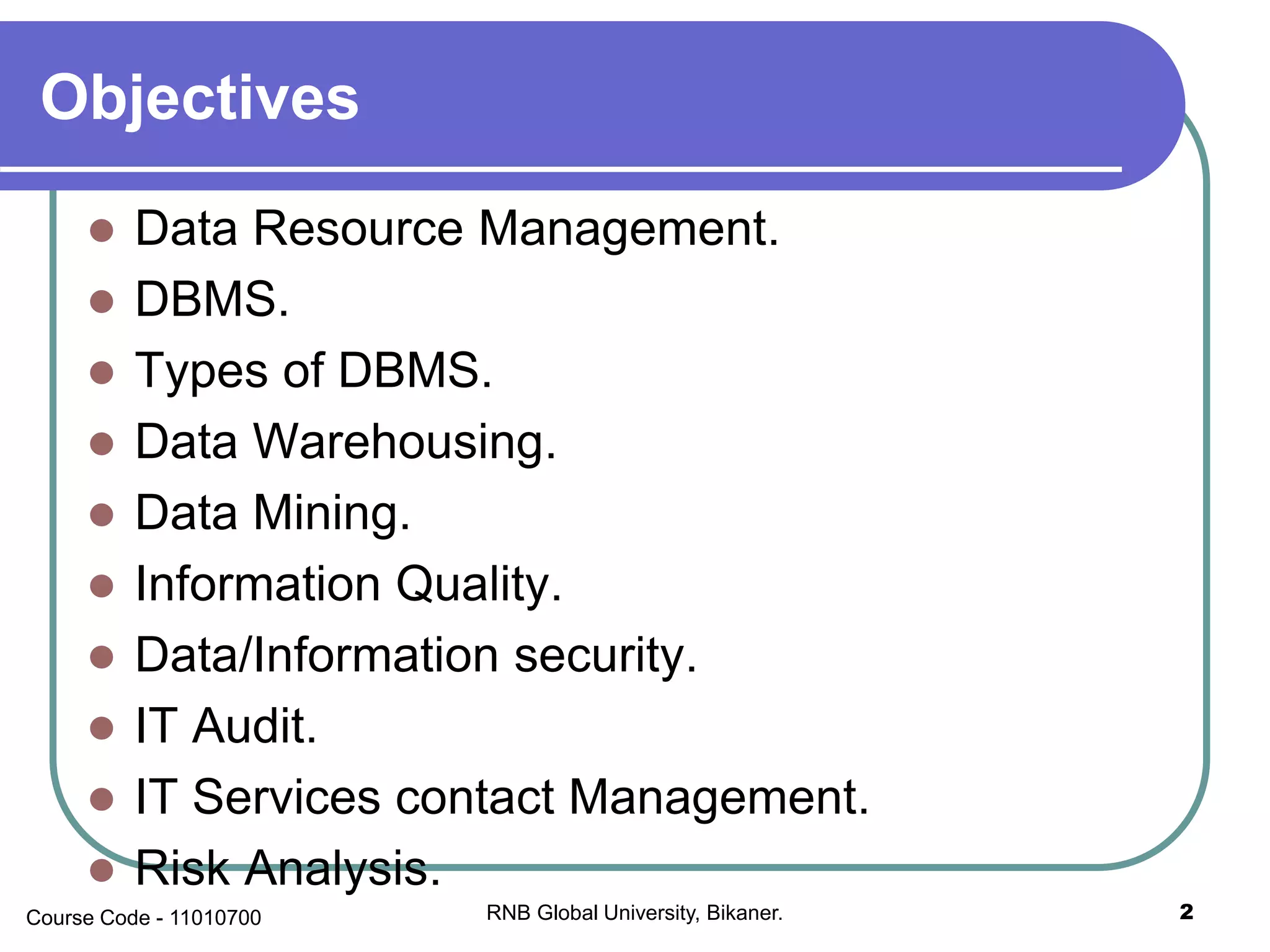 Objectives

- Data Resource Management.
- DBMS.
- Types of DBMS.
- Data Warehousing.
- Data Mining.
- Information Quality.
- Data/Information security.
- IT Audit.
- IT Services contact Management.
- Risk Analysis.

Course Code - 11010700

RNB Global University, Bikaner.

2